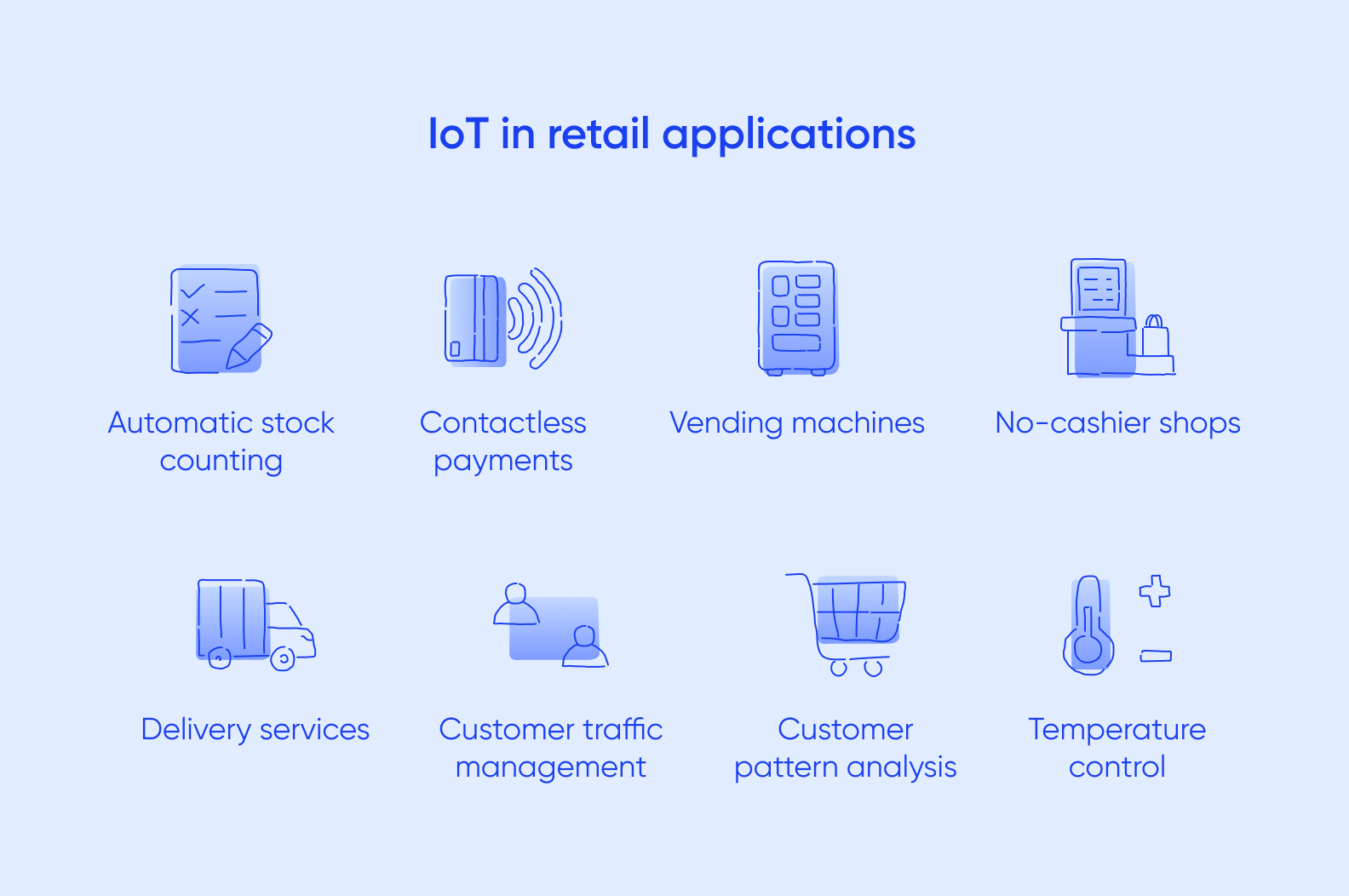 IoT in retail applications

Automatic stock counting

Contactless payments

Vending machines

No-cashier shops

Delivery services

Customer traffic management

Customer pattern analysis

Temperature control